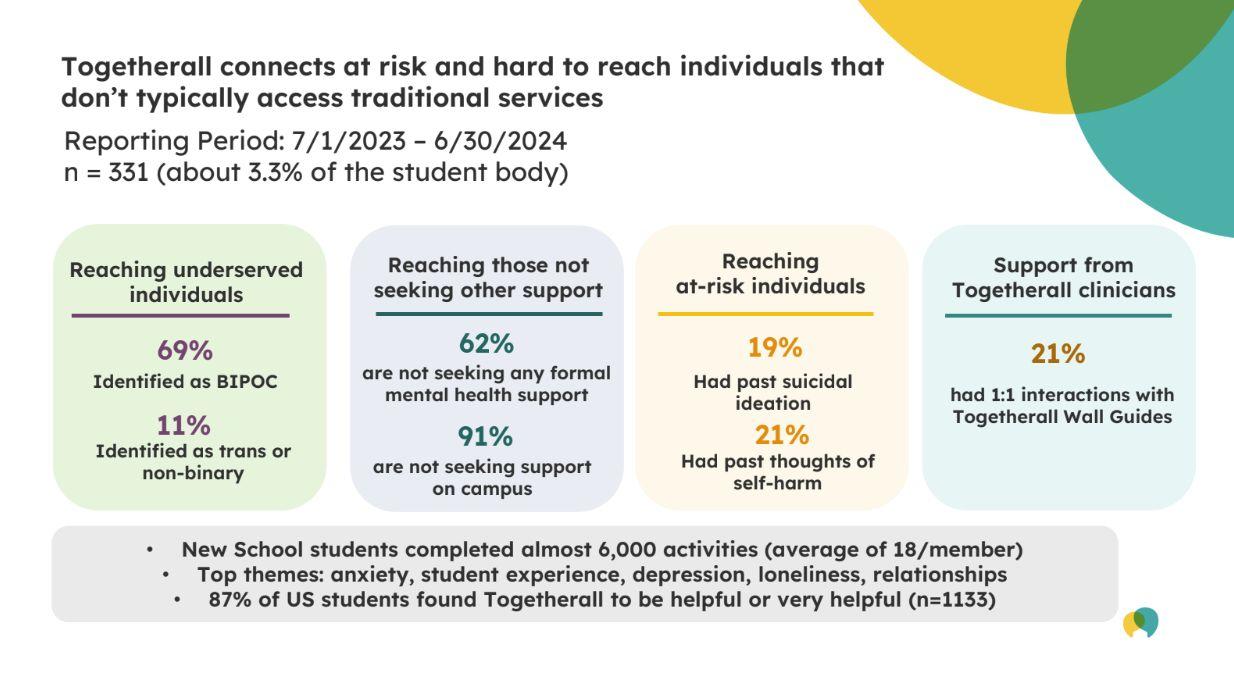 Togetherall connects at risk and hard to reach individuals that don't typically access traditional services

Reporting Period: 7/1/2023 – 6/30/2024
n = 331 (about 3.3% of the student body)

Reaching underserved individuals

69%
Identified as BIPOC

11%
Identified as trans or non-binary

Reaching those not seeking other support

62%
are not seeking any formal mental health support

91%
are not seeking support on campus

Reaching at-risk individuals

19%
Had past suicidal ideation

21%
Had past thoughts of self-harm

Support from Togetherall clinicians

21%
had 1:1 interactions with Togetherall Wall Guides

• New School students completed almost 6,000 activities (average of 18/member)
• Top themes: anxiety, student experience, depression, loneliness, relationships
• 87% of US students found Togetherall to be helpful or very helpful (n=1133)